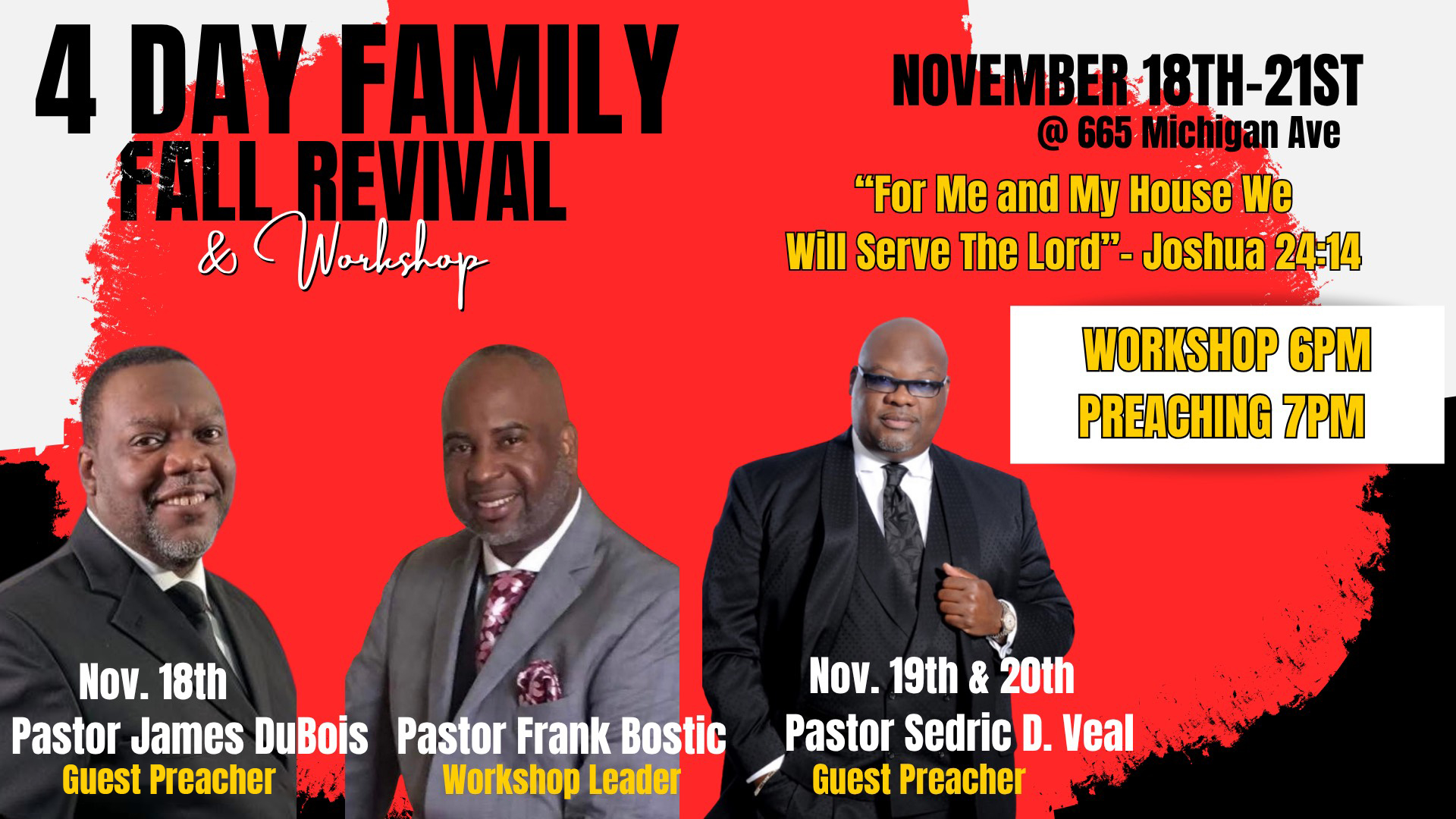 4 DAY FAMILY FALL REVIVAL
& Workshop

NOVEMBER 18TH-21ST
@ 665 Michigan Ave

“For Me and My House We Will Serve The Lord”- Joshua 24:14

WORKSHOP 6PM
PREACHING 7PM

Nov. 18th
Pastor James DuBois
Guest Preacher

Pastor Frank Bostic
Workshop Leader

Nov. 19th & 20th
Pastor Sedric D. Veal
Guest Preacher